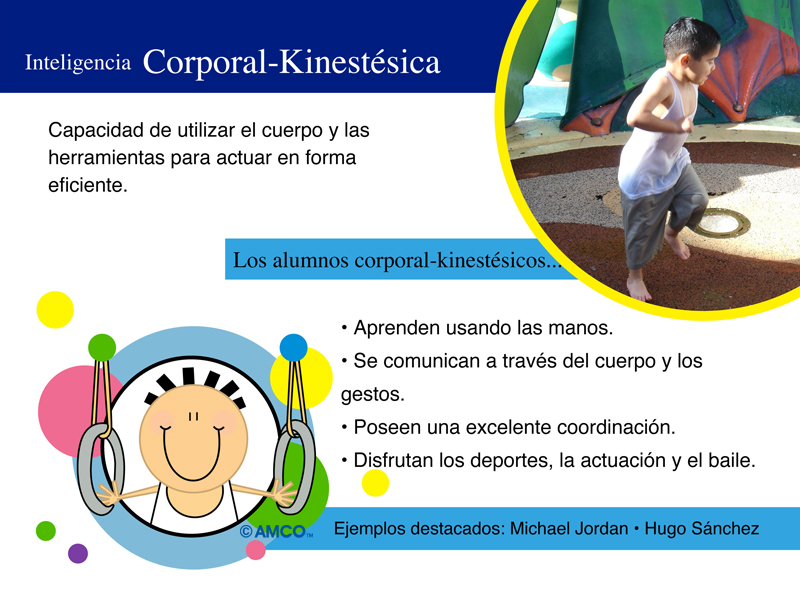 Inteligencia Corporal-Kinestésica

Capacidad de utilizar el cuerpo y las herramientas para actuar en forma eficiente.

Los alumnos corporal-kinestésicos...

• Aprenden usando las manos.
• Se comunican a través del cuerpo y los gestos.
• Poseen una excelente coordinación.
• Disfrutan los deportes, la actuación y el baile.

© AMCO™

Ejemplos destacados: Michael Jordan • Hugo Sánchez